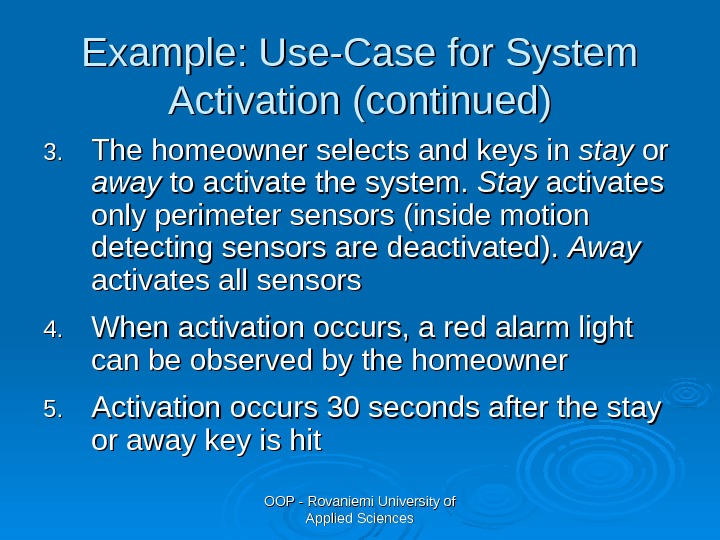 Example: Use-Case for System Activation (continued)

3. The homeowner selects and keys in stay or away to activate the system. Stay activates only perimeter sensors (inside motion detecting sensors are deactivated). Away activates all sensors

4. When activation occurs, a red alarm light can be observed by the homeowner

5. Activation occurs 30 seconds after the stay or away key is hit

OOP - Rovaniemi University of Applied Sciences